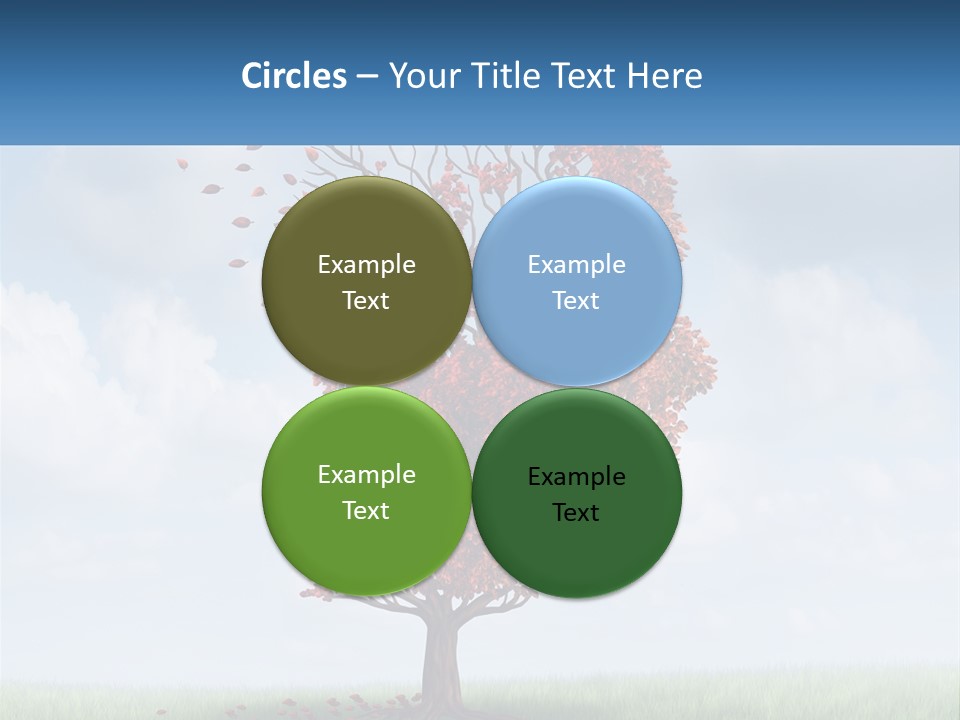 Circles – Your Title Text Here

Example Text

Example Text

Example Text

Example Text